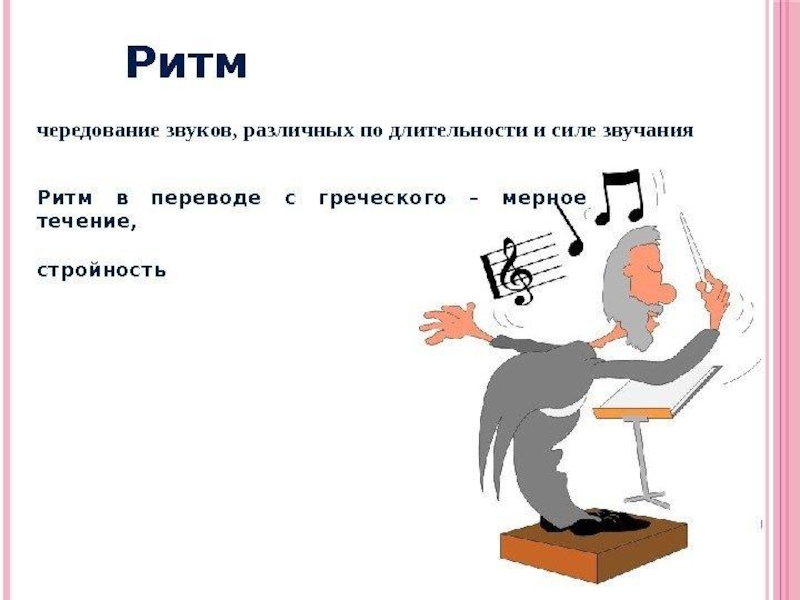 Ритм

чередование звуков, различных по длительности и силе звучания

Ритм в переводе с греческого – мерное течение,

стройность